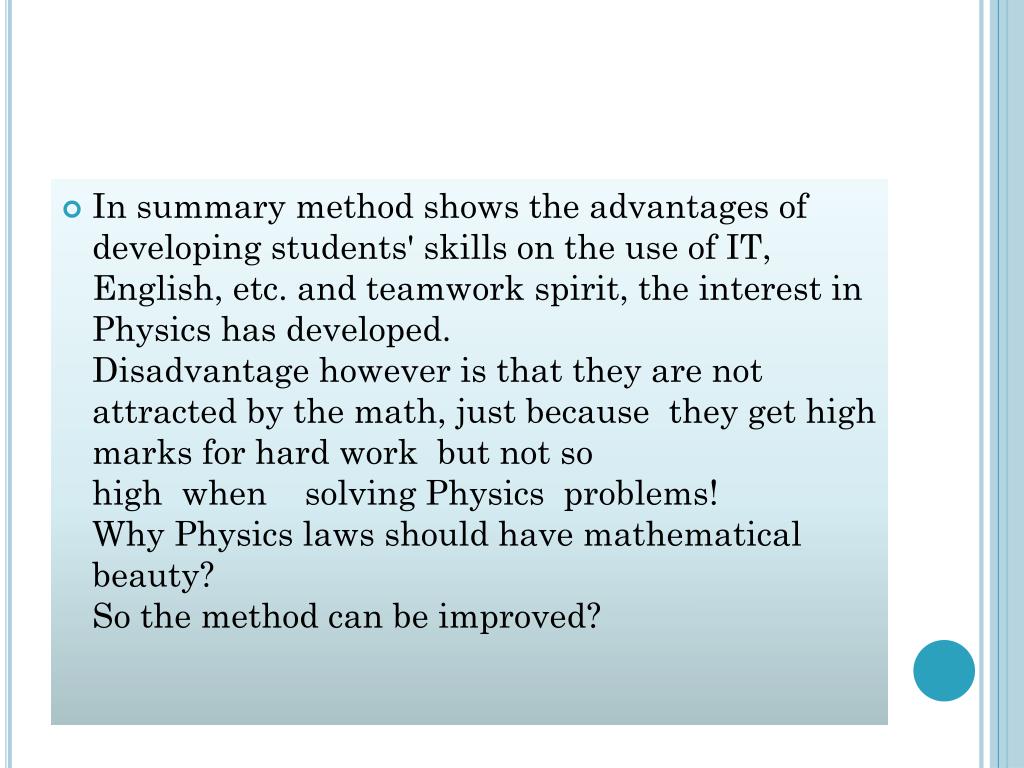 In summary method shows the advantages of developing students' skills on the use of IT, English, etc. and teamwork spirit, the interest in Physics has developed.
Disadvantage however is that they are not attracted by the math, just because they get high marks for hard work but not so high when solving Physics problems!
Why Physics laws should have mathematical beauty?
So the method can be improved?